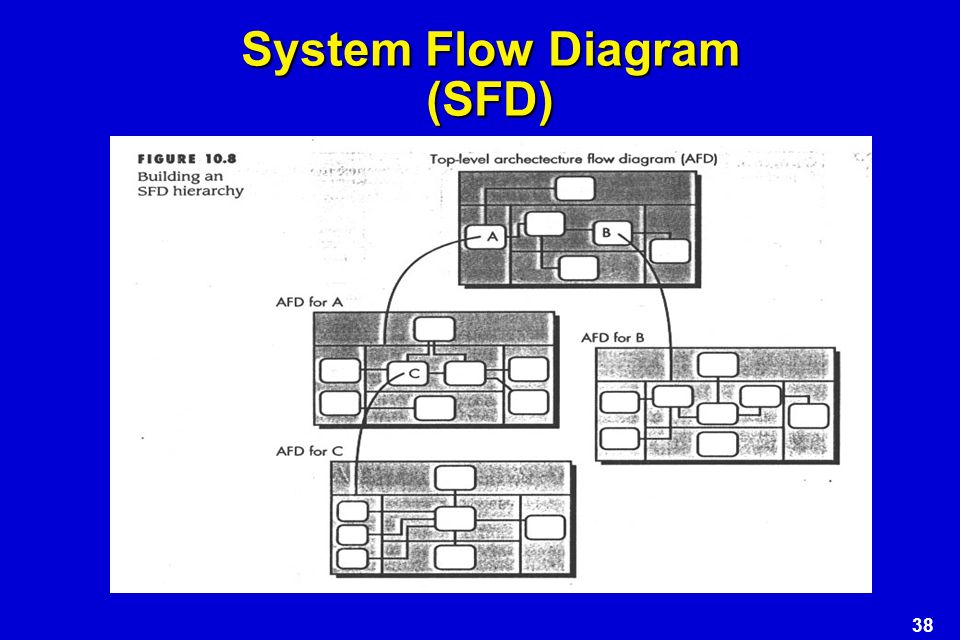 System Flow Diagram (SFD)

FIGURE 10.8
Building an SFD hierarchy

Top-level archectecture flow diagram (AFD)

A

B

AFD for A

C

AFD for B

AFD for C

38